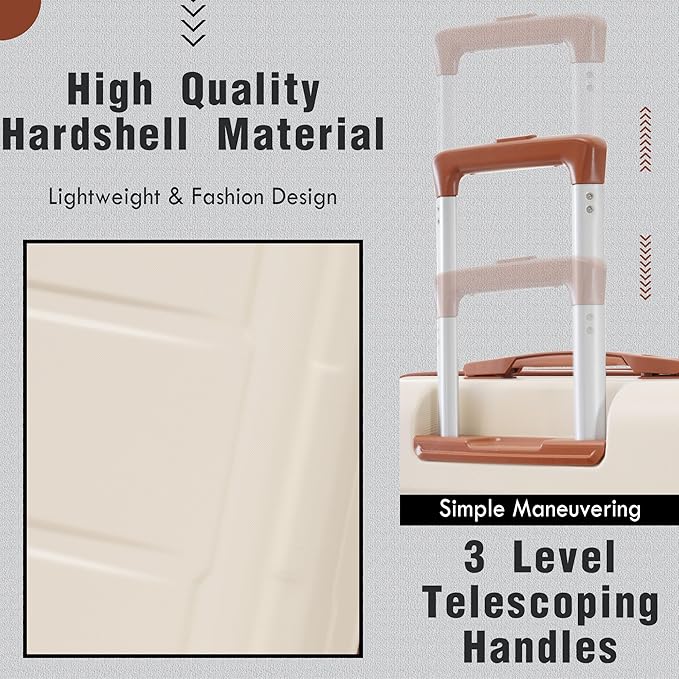 High Quality Hardshell Material

Lightweight & Fashion Design

Simple Maneuvering

3 Level Telescoping Handles